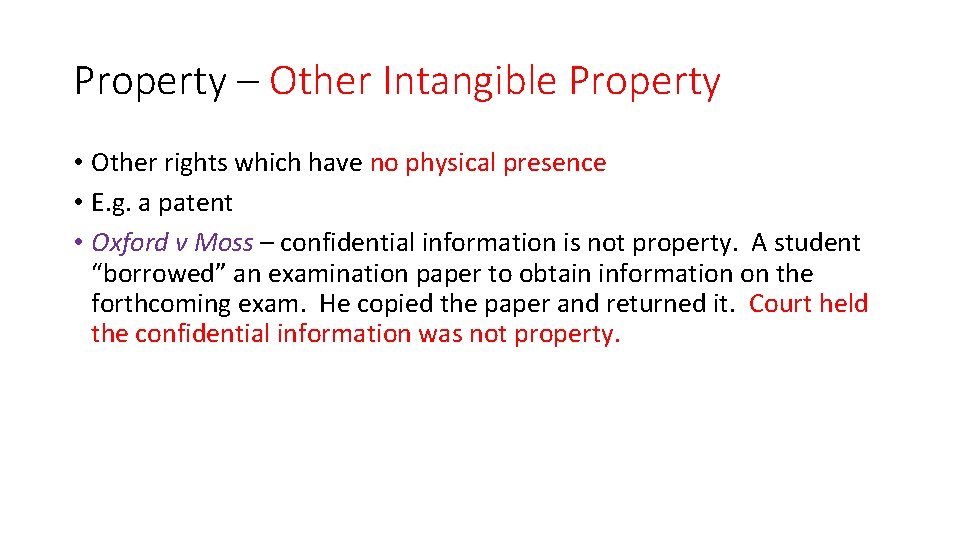 Property – Other Intangible Property

• Other rights which have no physical presence
• E.g. a patent
• Oxford v Moss – confidential information is not property. A student “borrowed” an examination paper to obtain information on the forthcoming exam. He copied the paper and returned it. Court held the confidential information was not property.